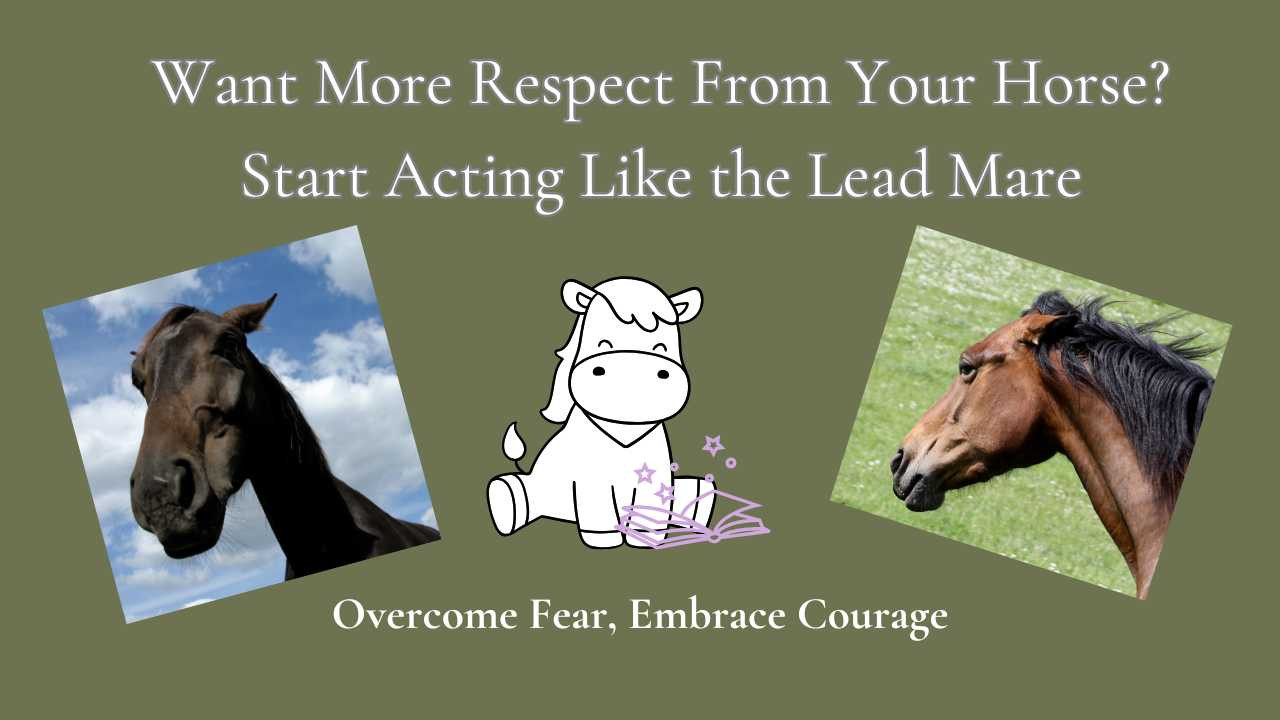 Want More Respect From Your Horse?
Start Acting Like the Lead Mare

Overcome Fear, Embrace Courage